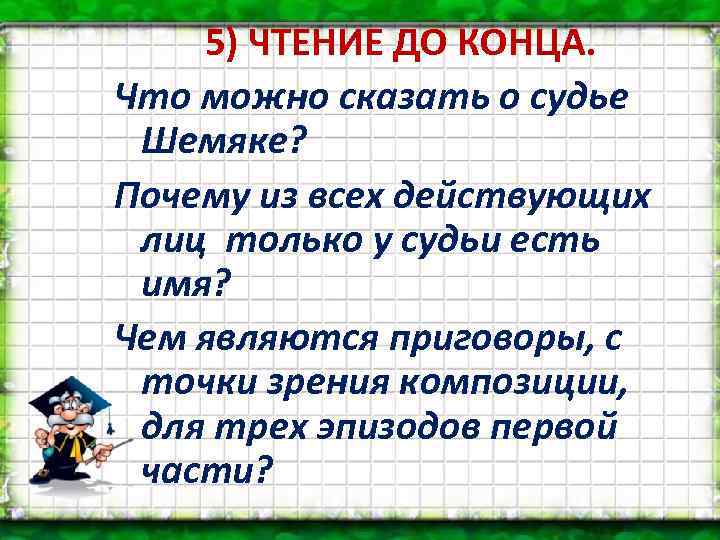 5) ЧТЕНИЕ ДО КОНЦА.

Что можно сказать о судье Шемяке?

Почему из всех действующих лиц  только у судьи есть имя?

Чем являются приговоры, с точки зрения композиции, для трех эпизодов первой части?